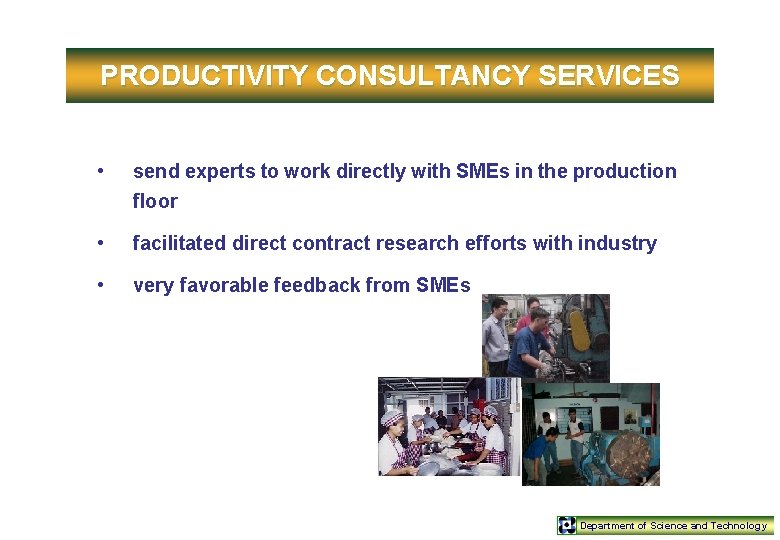 PRODUCTIVITY CONSULTANCY SERVICES

• send experts to work directly with SMEs in the production floor

• facilitated direct contract research efforts with industry

• very favorable feedback from SMEs

Department of Science and Technology